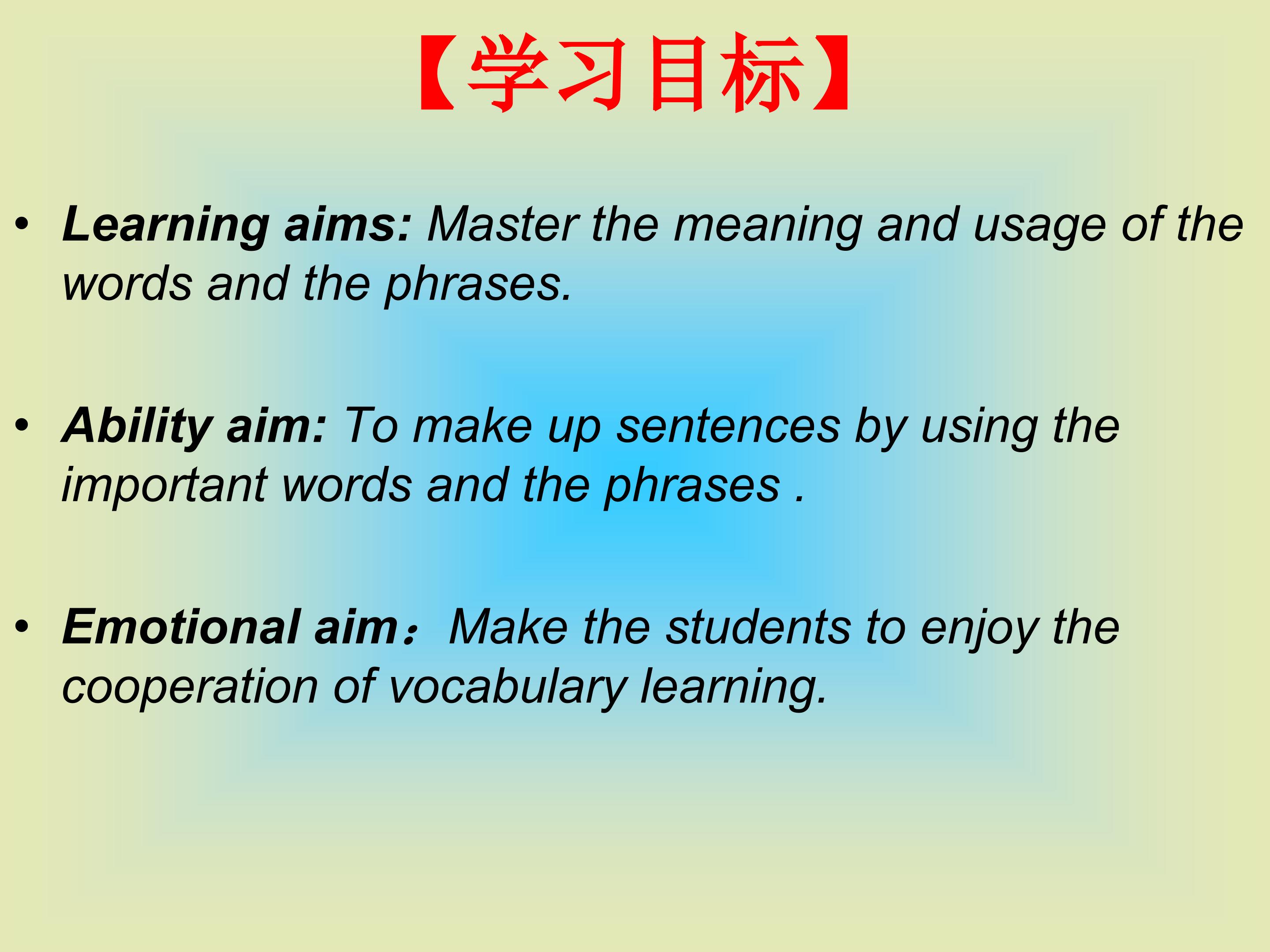 【学习目标】

• Learning aims: Master the meaning and usage of the words and the phrases.

• Ability aim: To make up sentences by using the important words and the phrases .

• Emotional aim：Make the students to enjoy the cooperation of vocabulary learning.